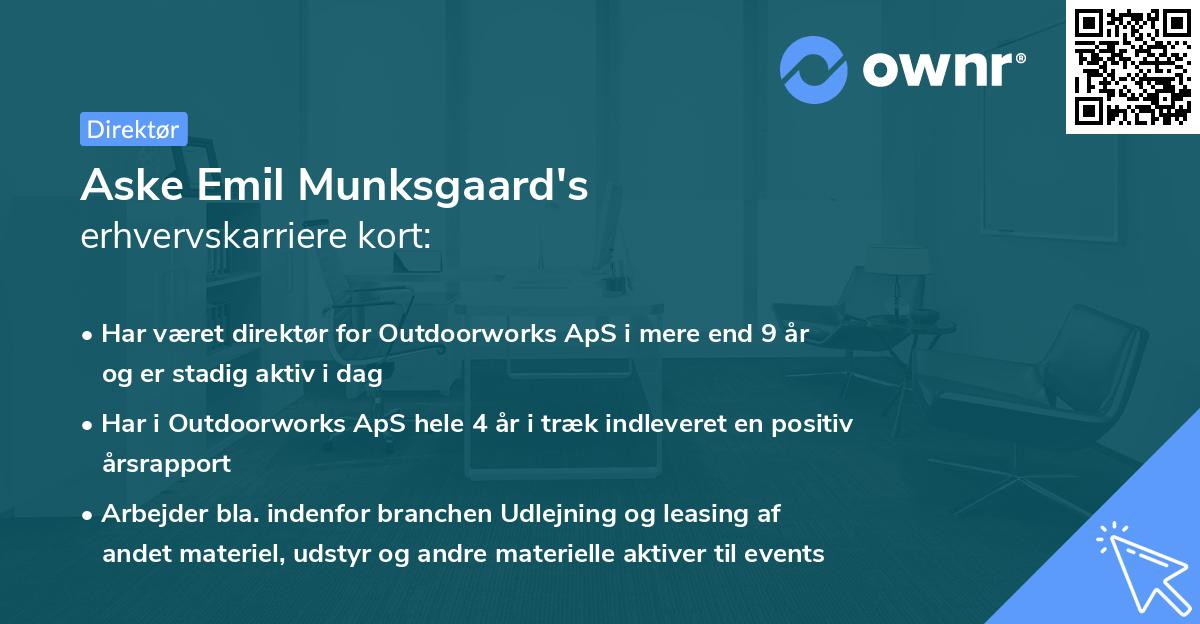 ownr®

Direktør

Aske Emil Munksgaard's erhvervskarriere kort:

• Har været direktør for Outdoorworks ApS i mere end 9 år og er stadig aktiv i dag

• Har i Outdoorworks ApS hele 4 år i træk indleveret en positiv årsrapport

• Arbejder bla. indenfor branchen Udlejning og leasing af andet materiel, udstyr og andre materielle aktiver til events